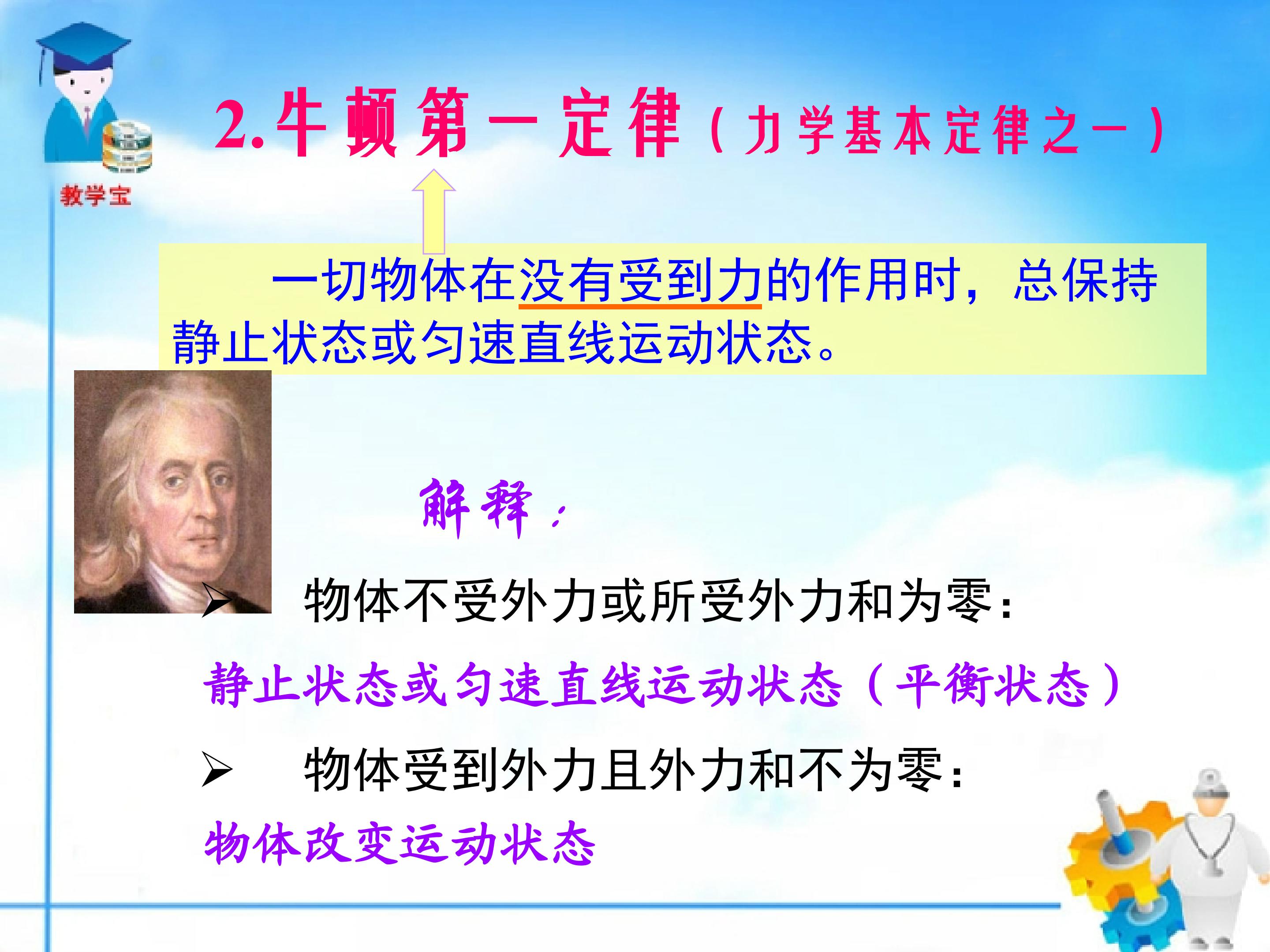 教学宝

2.牛顿第一定律（力学基本定律之一）

一切物体在没有受到力的作用时，总保持静止状态或匀速直线运动状态。

解释：

➢ 物体不受外力或所受外力和为零：

静止状态或匀速直线运动状态（平衡状态）

➢ 物体受到外力且外力和不为零：

物体改变运动状态